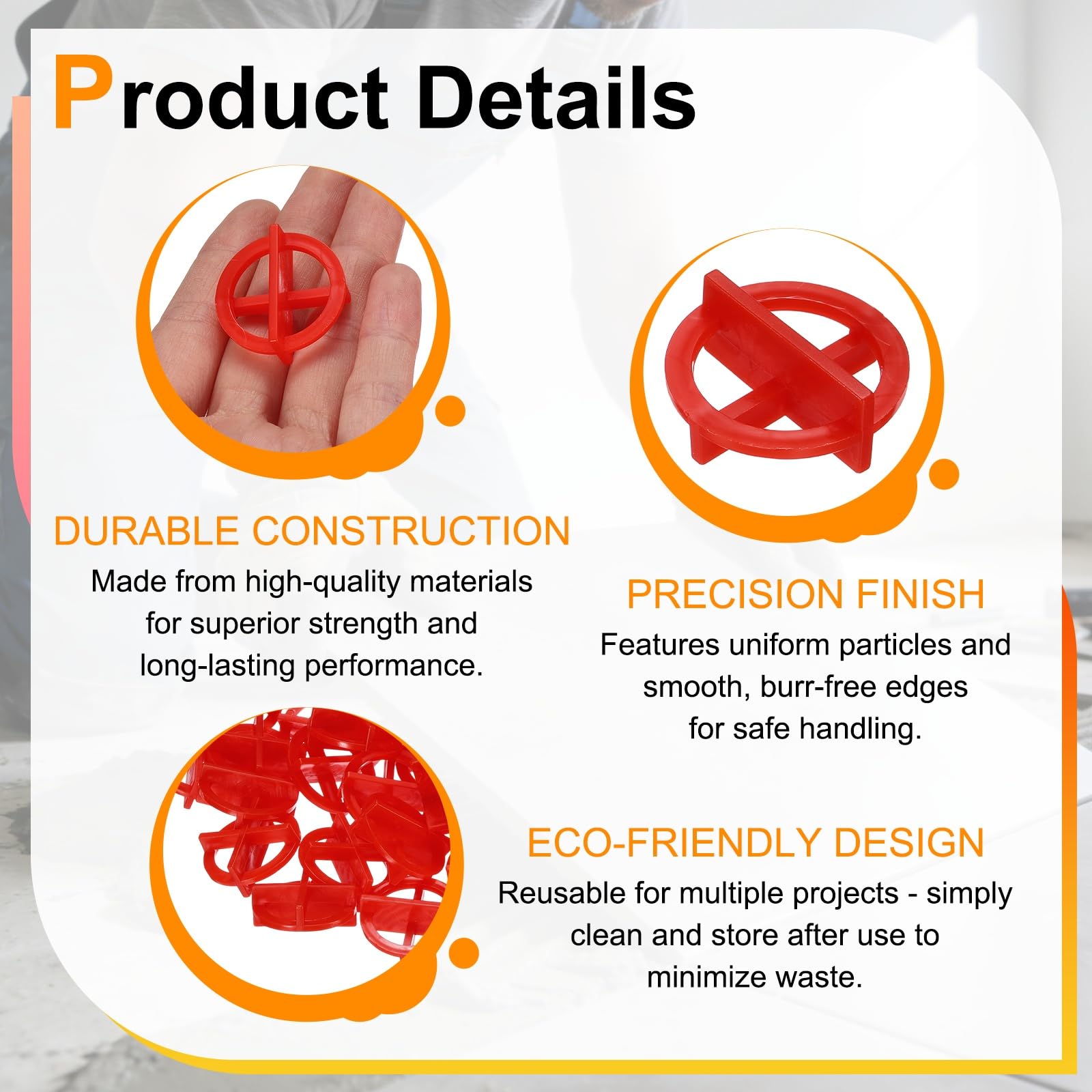 Product Details

DURABLE CONSTRUCTION
Made from high-quality materials for superior strength and long-lasting performance.

PRECISION FINISH
Features uniform particles and smooth, burr-free edges for safe handling.

ECO-FRIENDLY DESIGN
Reusable for multiple projects - simply clean and store after use to minimize waste.